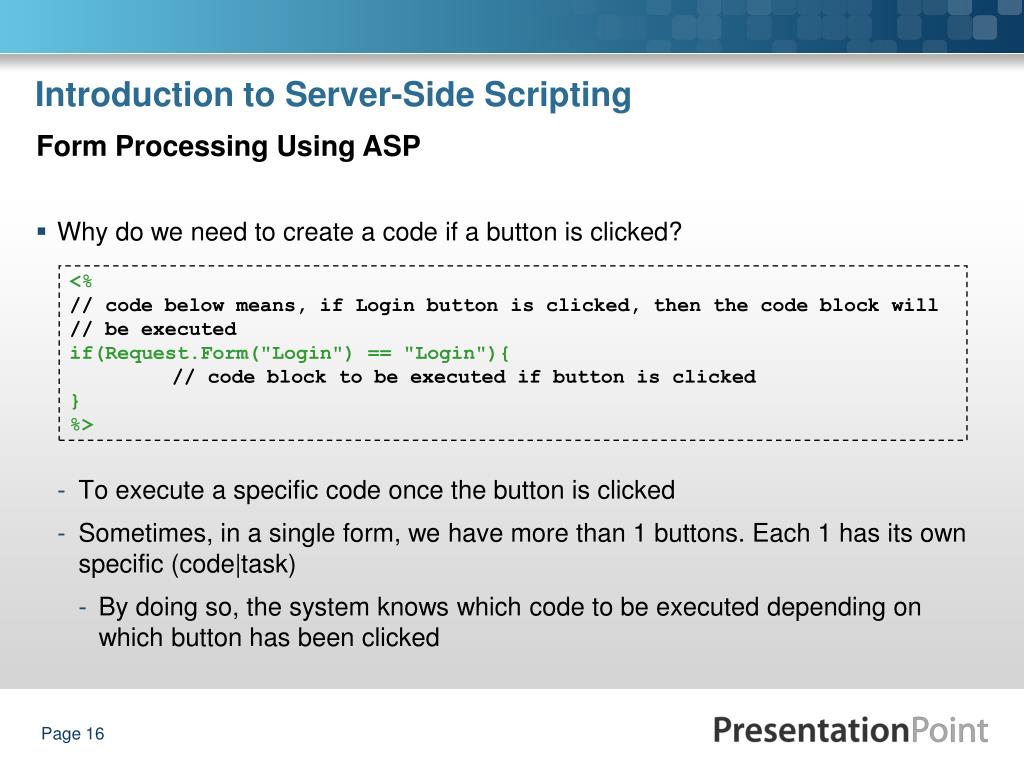 Introduction to Server-Side Scripting

Form Processing Using ASP

▪ Why do we need to create a code if a button is clicked?

<%
// code below means, if Login button is clicked, then the code block will
// be executed
if(Request.Form("Login") == "Login"){
        // code block to be executed if button is clicked
}
%>

- To execute a specific code once the button is clicked

- Sometimes, in a single form, we have more than 1 buttons. Each 1 has its own specific (code|task)

- By doing so, the system knows which code to be executed depending on which button has been clicked

Page 16

PresentationPoint